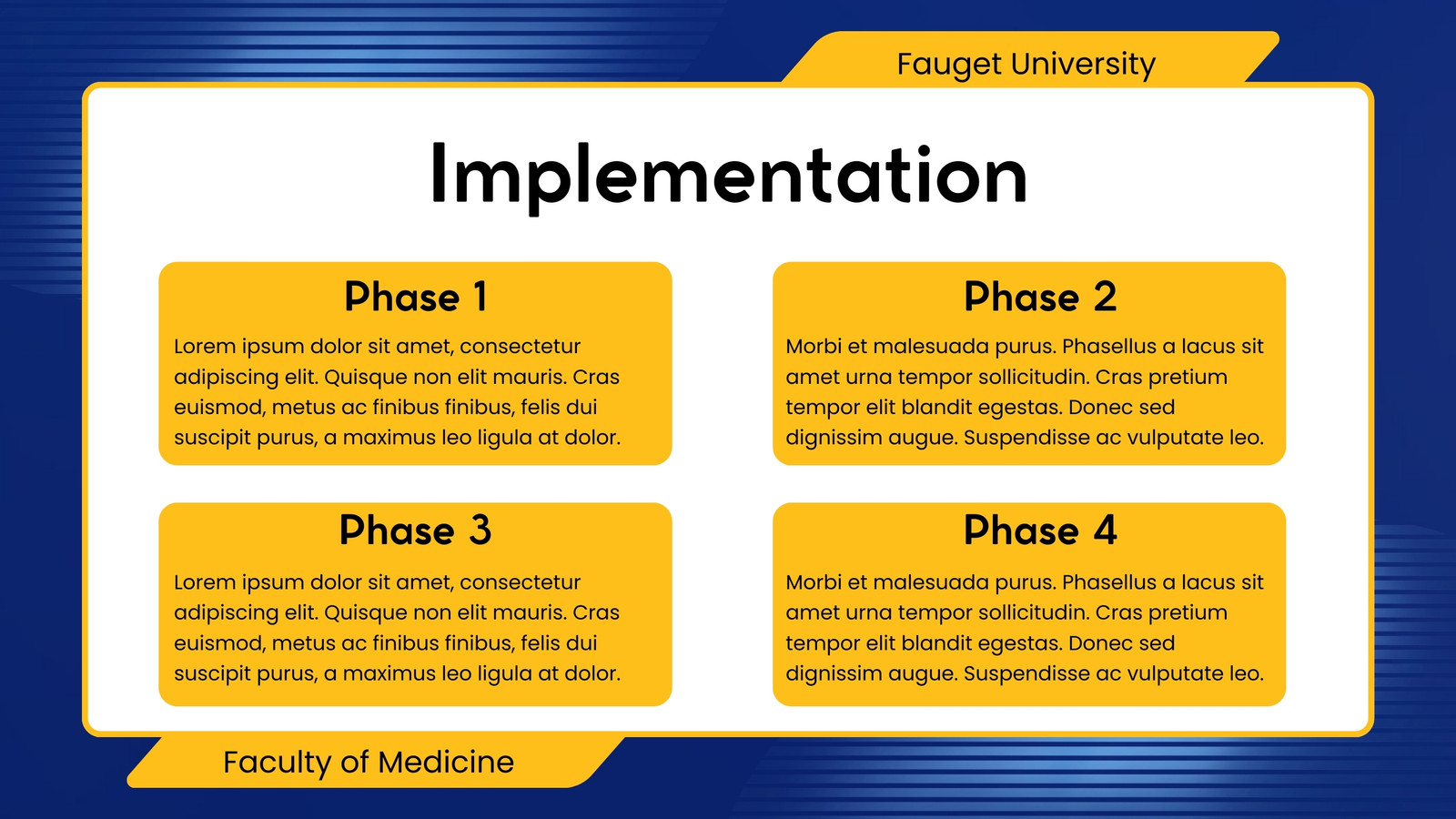 Fauget University

Implementation

Phase 1

Lorem ipsum dolor sit amet, consectetur adipiscing elit. Quisque non elit mauris. Cras euismod, metus ac finibus finibus, felis dui suscipit purus, a maximus leo ligula at dolor.

Phase 2

Morbi et malesuada purus. Phasellus a lacus sit amet urna tempor sollicitudin. Cras pretium tempor elit blandit egestas. Donec sed dignissim augue. Suspendisse ac vulputate leo.

Phase 3

Lorem ipsum dolor sit amet, consectetur adipiscing elit. Quisque non elit mauris. Cras euismod, metus ac finibus finibus, felis dui suscipit purus, a maximus leo ligula at dolor.

Phase 4

Morbi et malesuada purus. Phasellus a lacus sit amet urna tempor sollicitudin. Cras pretium tempor elit blandit egestas. Donec sed dignissim augue. Suspendisse ac vulputate leo.

Faculty of Medicine